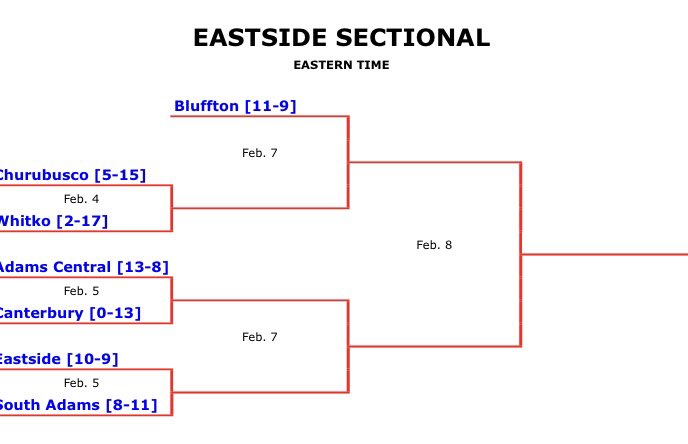 EASTSIDE SECTIONAL
EASTERN TIME

Bluffton [11-9]

Feb. 7

Churubusco [5-15]

Feb. 4

Whitko [2-17]

Feb. 8

Adams Central [13-8]

Feb. 5

Canterbury [0-13]

Feb. 7

Eastside [10-9]

Feb. 5

South Adams [8-11]